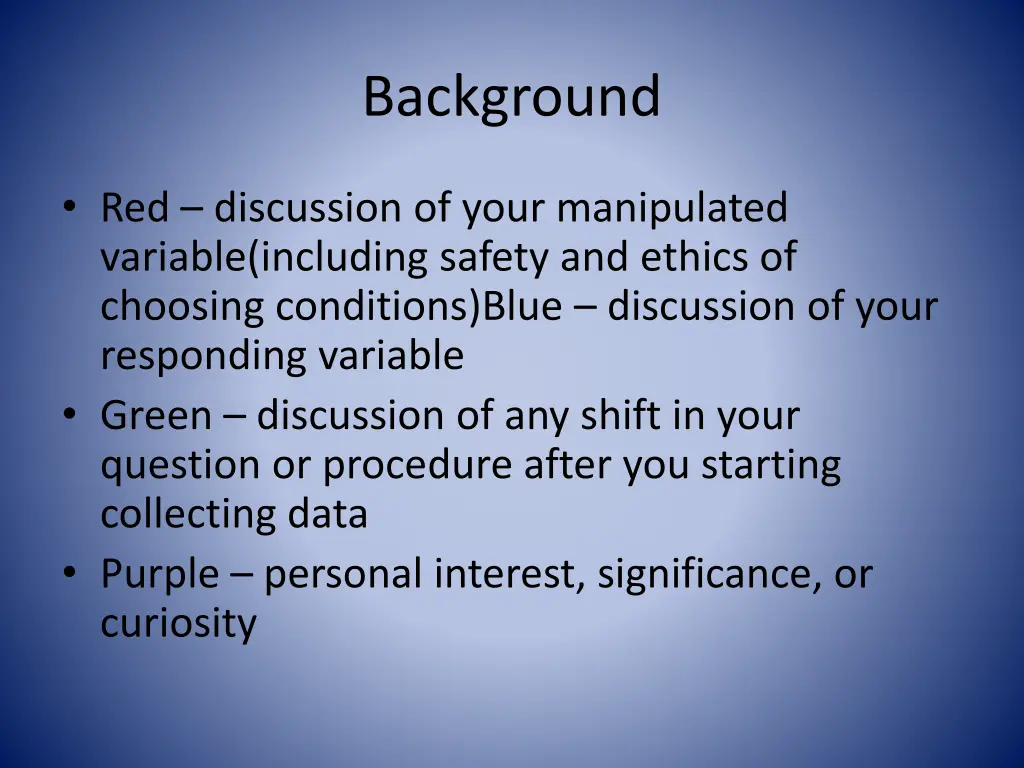 Background

• Red – discussion of your manipulated variable(including safety and ethics of choosing conditions)Blue – discussion of your responding variable
• Green – discussion of any shift in your question or procedure after you starting collecting data
• Purple – personal interest, significance, or curiosity